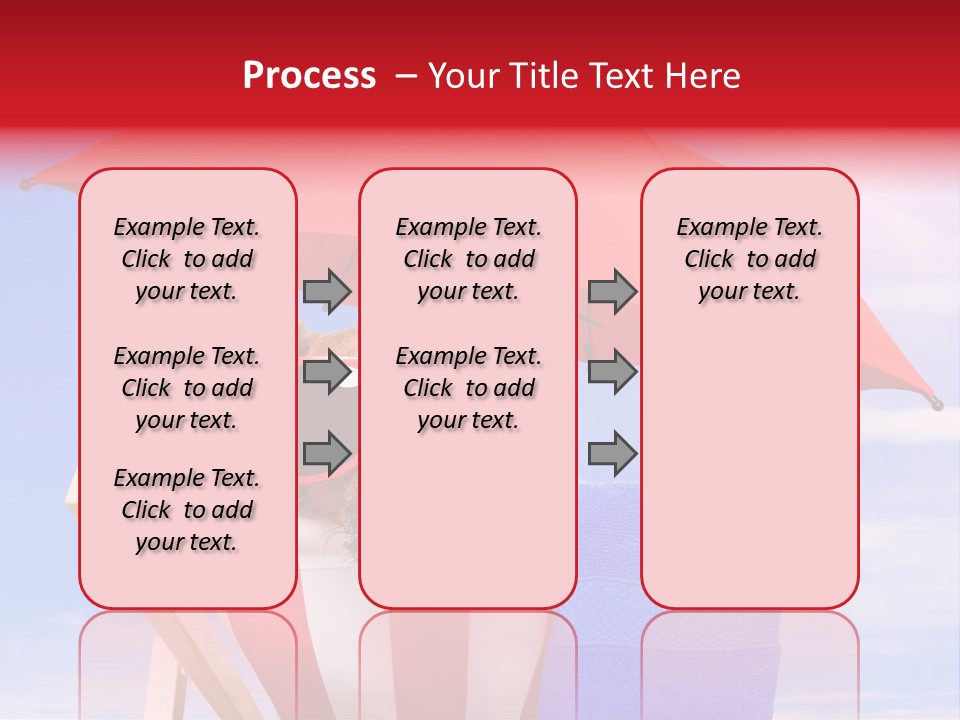 Process – Your Title Text Here

Example Text. Click to add your text.

Example Text. Click to add your text.

Example Text. Click to add your text.

Example Text. Click to add your text.

Example Text. Click to add your text.

Example Text. Click to add your text.